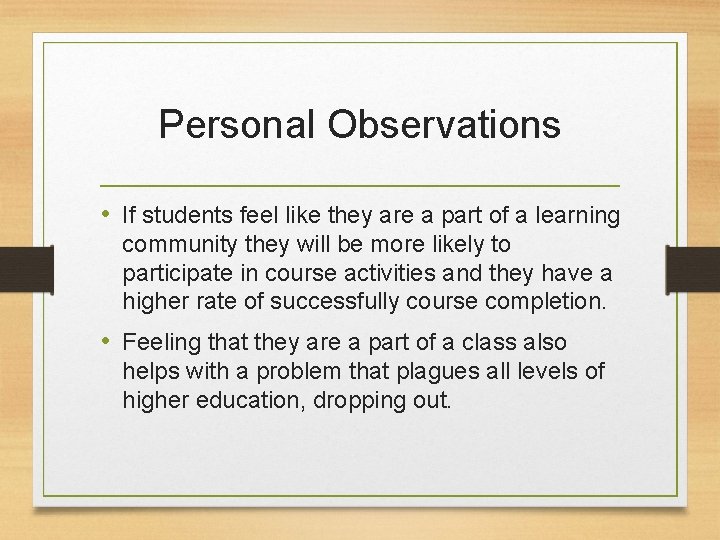 Personal Observations

• If students feel like they are a part of a learning community they will be more likely to participate in course activities and they have a higher rate of successfully course completion.

• Feeling that they are a part of a class also helps with a problem that plagues all levels of higher education, dropping out.